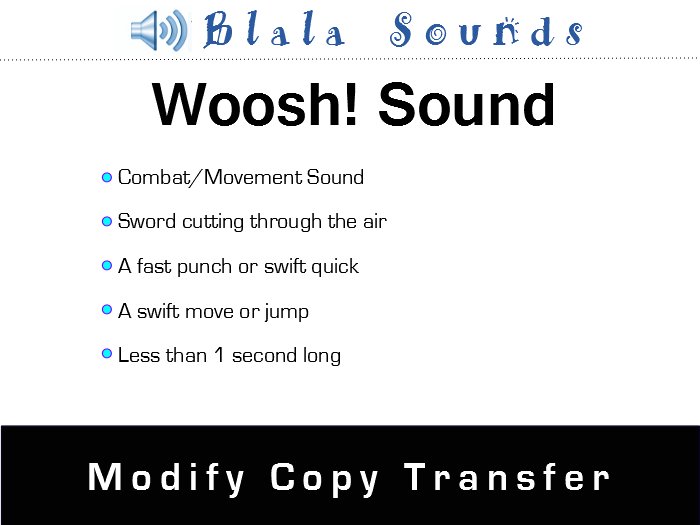 Blala Sounds

Woosh! Sound

Combat/Movement Sound

Sword cutting through the air

A fast punch or swift quick

A swift move or jump

Less than 1 second long

Modify Copy Transfer